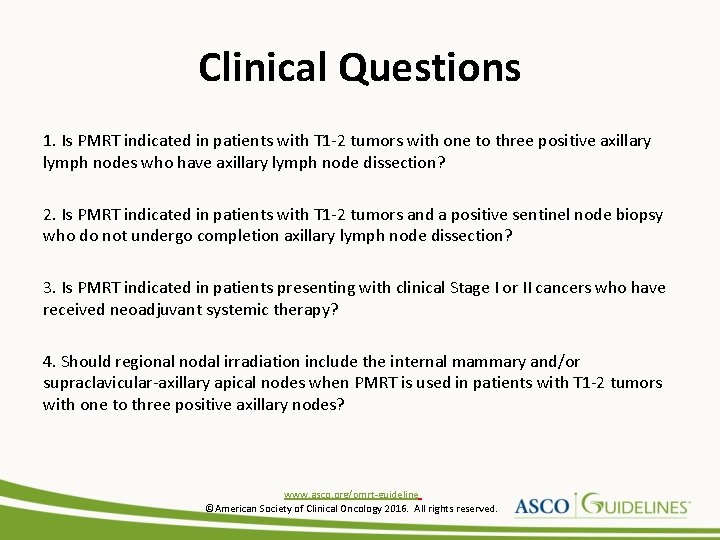 Clinical Questions

1. Is PMRT indicated in patients with T1-2 tumors with one to three positive axillary lymph nodes who have axillary lymph node dissection?

2. Is PMRT indicated in patients with T1-2 tumors and a positive sentinel node biopsy who do not undergo completion axillary lymph node dissection?

3. Is PMRT indicated in patients presenting with clinical Stage I or II cancers who have received neoadjuvant systemic therapy?

4. Should regional nodal irradiation include the internal mammary and/or supraclavicular-axillary apical nodes when PMRT is used in patients with T1-2 tumors with one to three positive axillary nodes?

www.asco.org/pmrt-guideline
©American Society of Clinical Oncology 2016. All rights reserved.

ASCO GUIDELINES